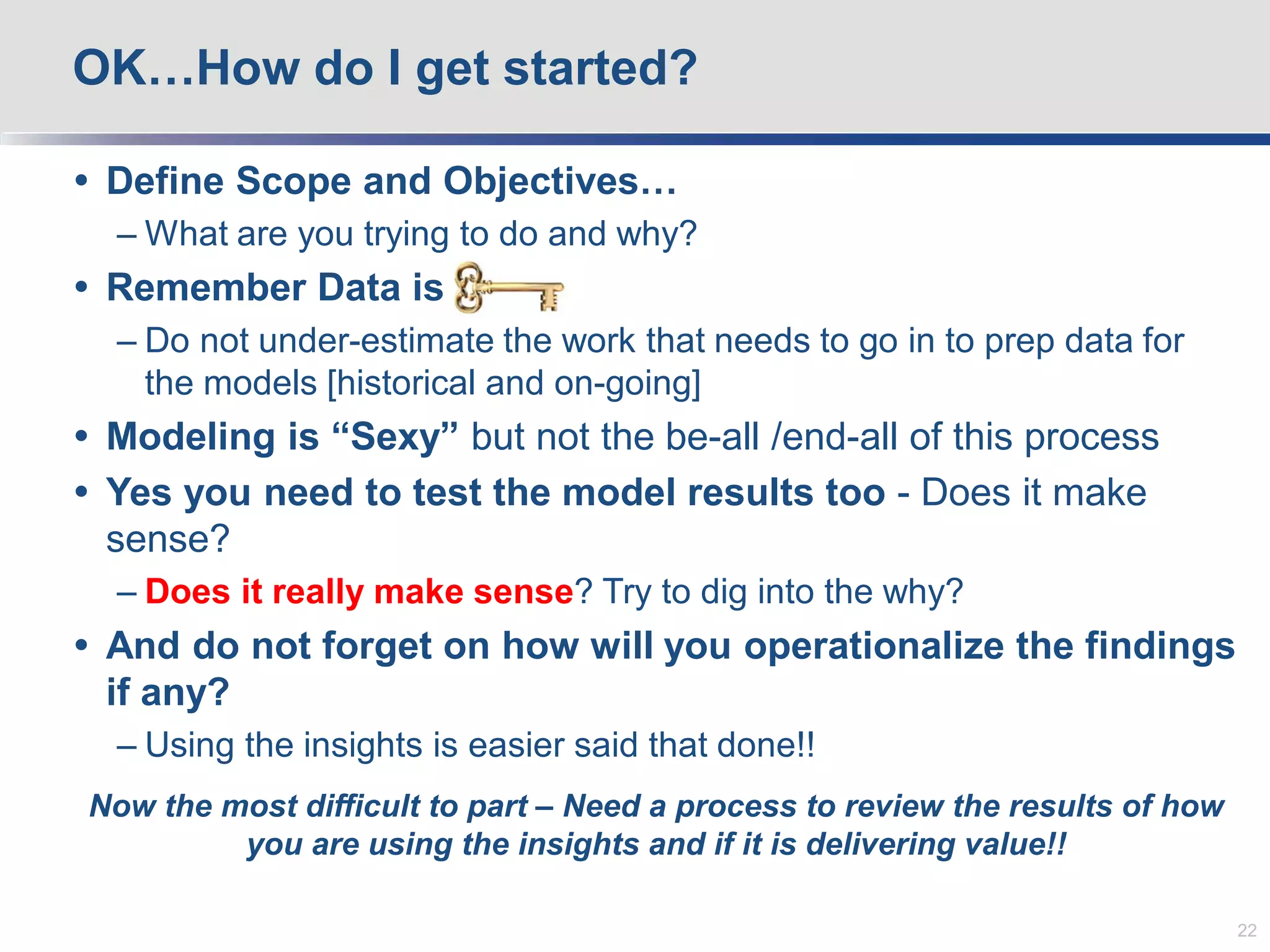 OK…How do I get started?

• Define Scope and Objectives…
– What are you trying to do and why?

• Remember Data is
– Do not under-estimate the work that needs to go in to prep data for the models [historical and on-going]

• Modeling is “Sexy” but not the be-all /end-all of this process

• Yes you need to test the model results too - Does it make sense?
– Does it really make sense? Try to dig into the why?

• And do not forget on how will you operationalize the findings if any?
– Using the insights is easier said that done!!

Now the most difficult to part – Need a process to review the results of how you are using the insights and if it is delivering value!!

22